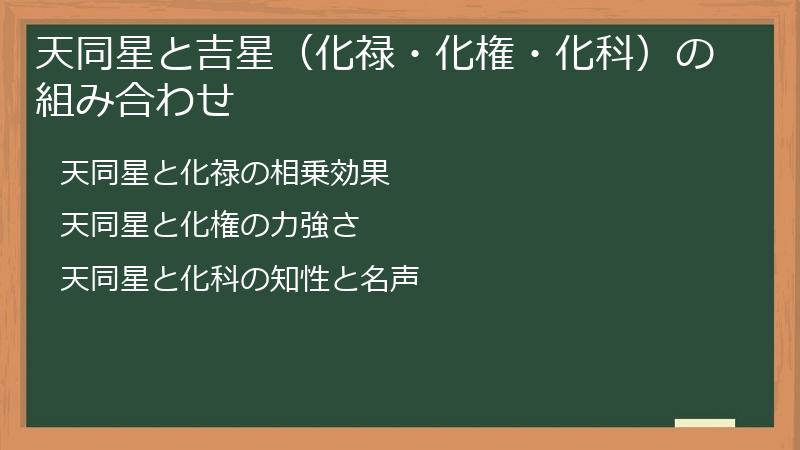 天同星と吉星（化禄・化権・化科）の組み合わせ

天同星と化禄の相乗効果

天同星と化権の力強さ

天同星と化科の知性と名声